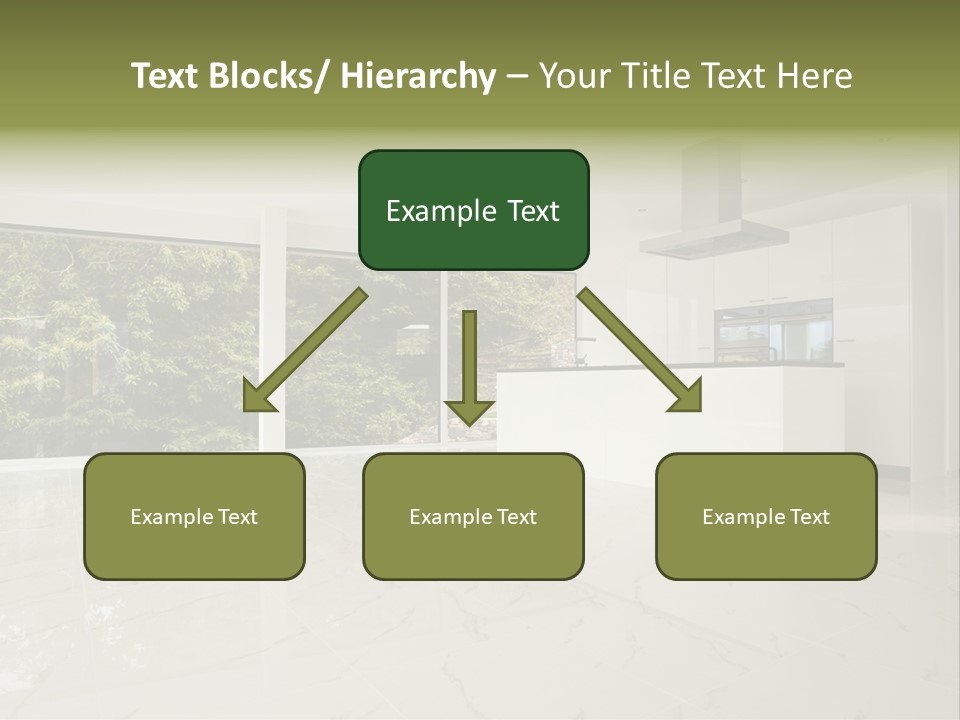 Text Blocks/ Hierarchy – Your Title Text Here

Example Text

Example Text

Example Text

Example Text